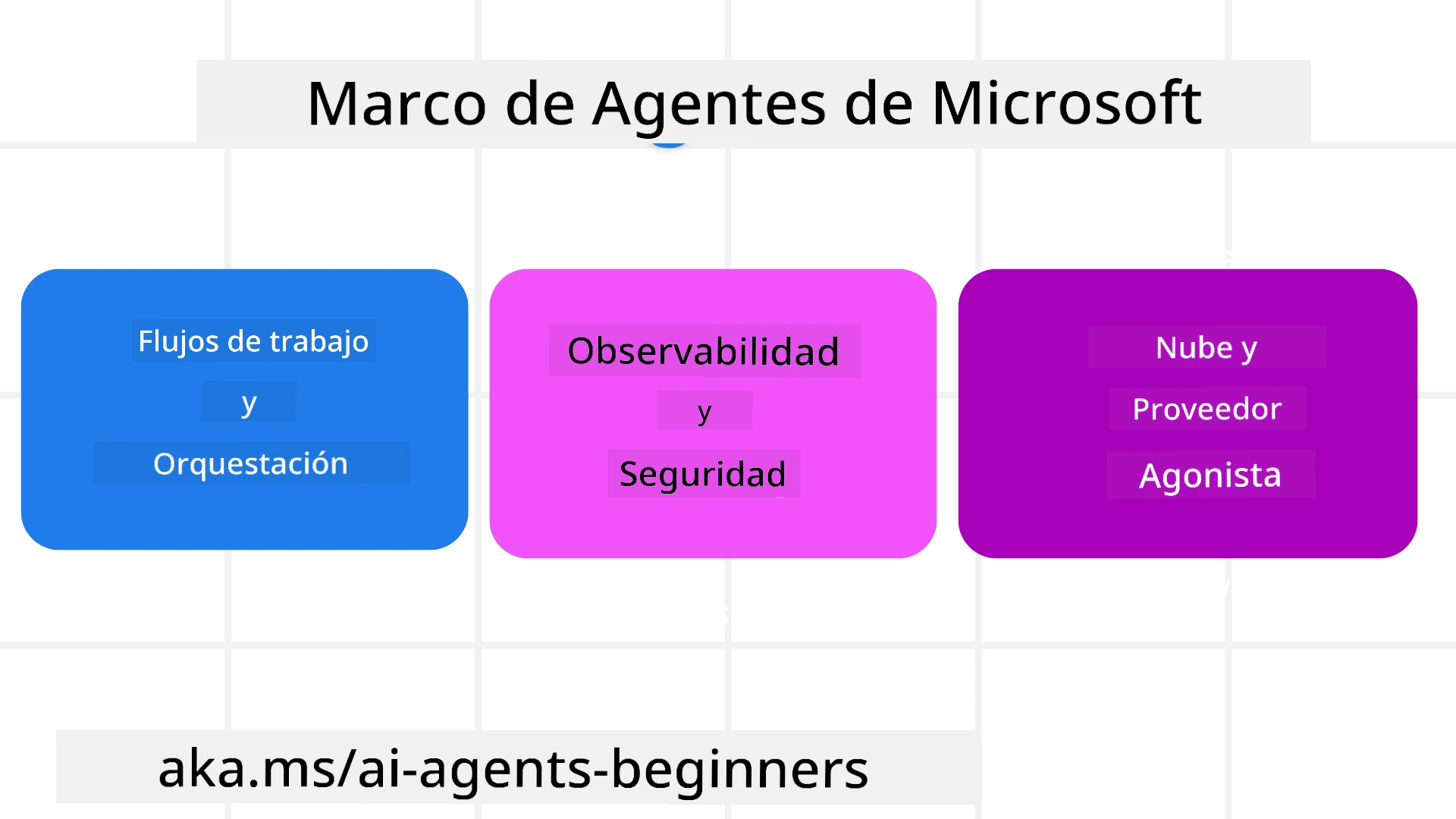 Marco de Agentes de Microsoft

Flujos de trabajo
y
Orquestación

Observabilidad
y
Seguridad

Nube y
Proveedor
Agonista

aka.ms/ai-agents-beginners